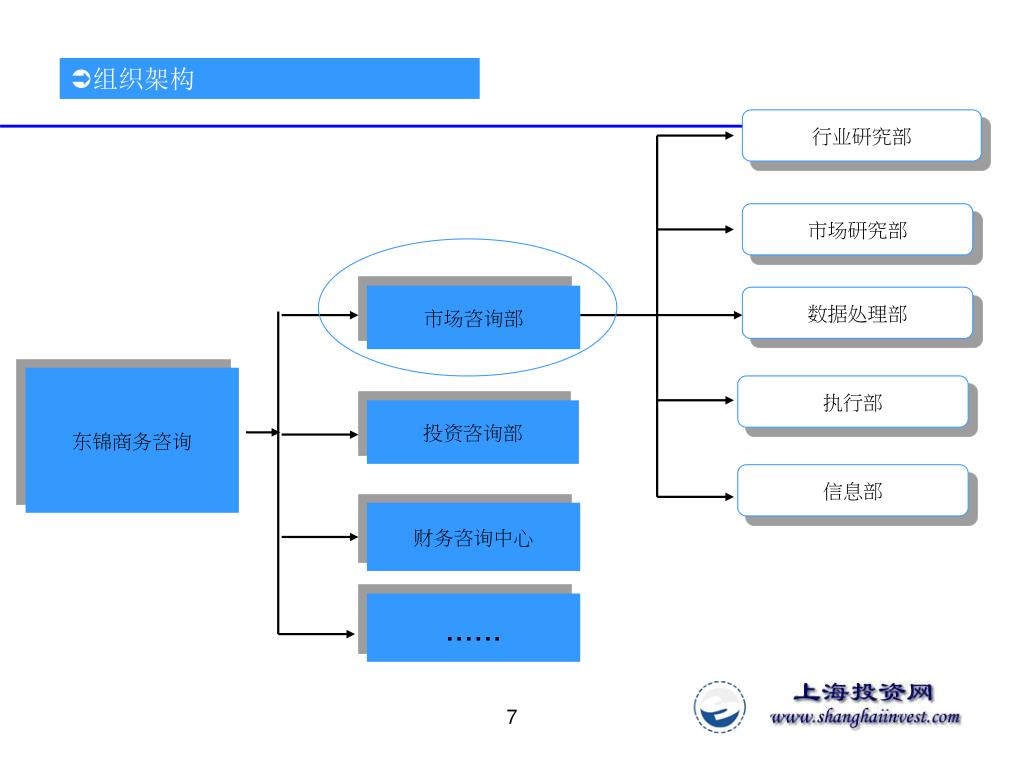 ➲组织架构

东锦商务咨询

市场咨询部

投资咨询部

财务咨询中心

……

行业研究部

市场研究部

数据处理部

执行部

信息部

7

上海投资网
www.shanghaiinvest.com